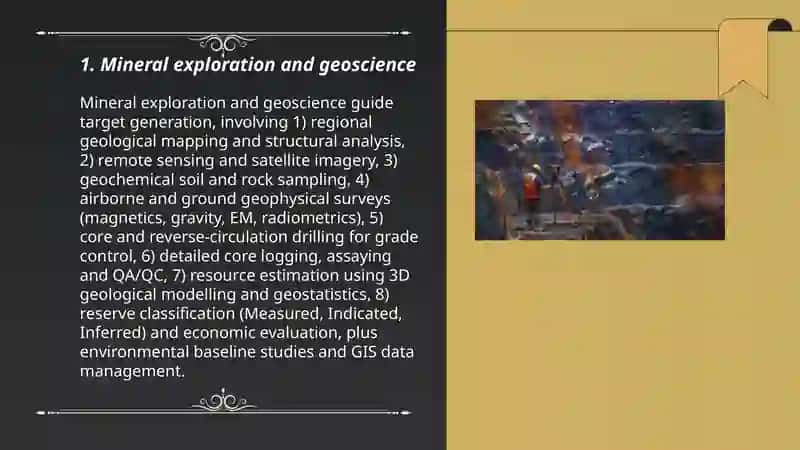 1. Mineral exploration and geoscience

Mineral exploration and geoscience guide target generation, involving 1) regional geological mapping and structural analysis, 2) remote sensing and satellite imagery, 3) geochemical soil and rock sampling, 4) airborne and ground geophysical surveys (magnetics, gravity, EM, radiometrics), 5) core and reverse-circulation drilling for grade control, 6) detailed core logging, assaying and QA/QC, 7) resource estimation using 3D geological modelling and geostatistics, 8) reserve classification (Measured, Indicated, Inferred) and economic evaluation, plus environmental baseline studies and GIS data management.